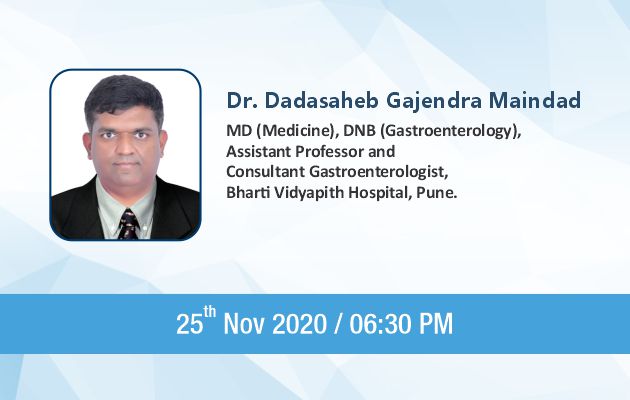 Dr. Dadasaheb Gajendra Maindad

MD (Medicine), DNB (Gastroenterology), Assistant Professor and Consultant Gastroenterologist, Bharti Vidyapith Hospital, Pune.

25$^{th}$ Nov 2020 / 06:30 PM